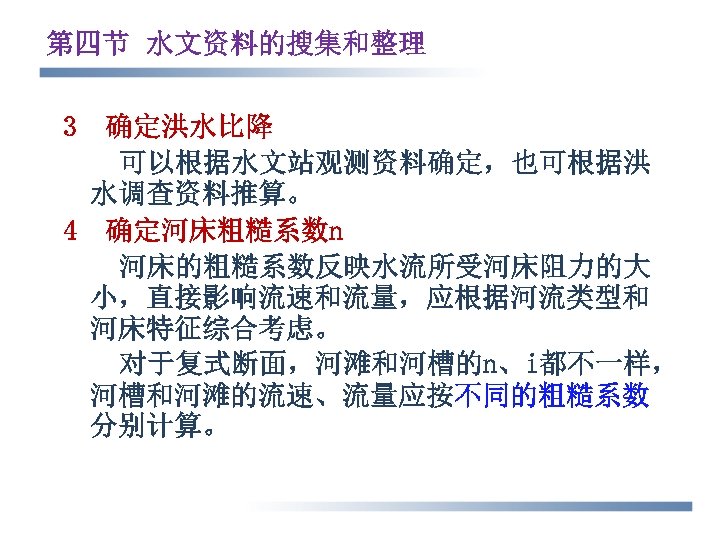 第四节 水文资料的搜集和整理

3 确定洪水比降

可以根据水文站观测资料确定，也可根据洪水调查资料推算。

4 确定河床粗糙系数n

河床的粗糙系数反映水流所受河床阻力的大小，直接影响流速和流量，应根据河流类型和河床特征综合考虑。

对于复式断面，河滩和河槽的n、i都不一样，河槽和河滩的流速、流量应按不同的粗糙系数分别计算。